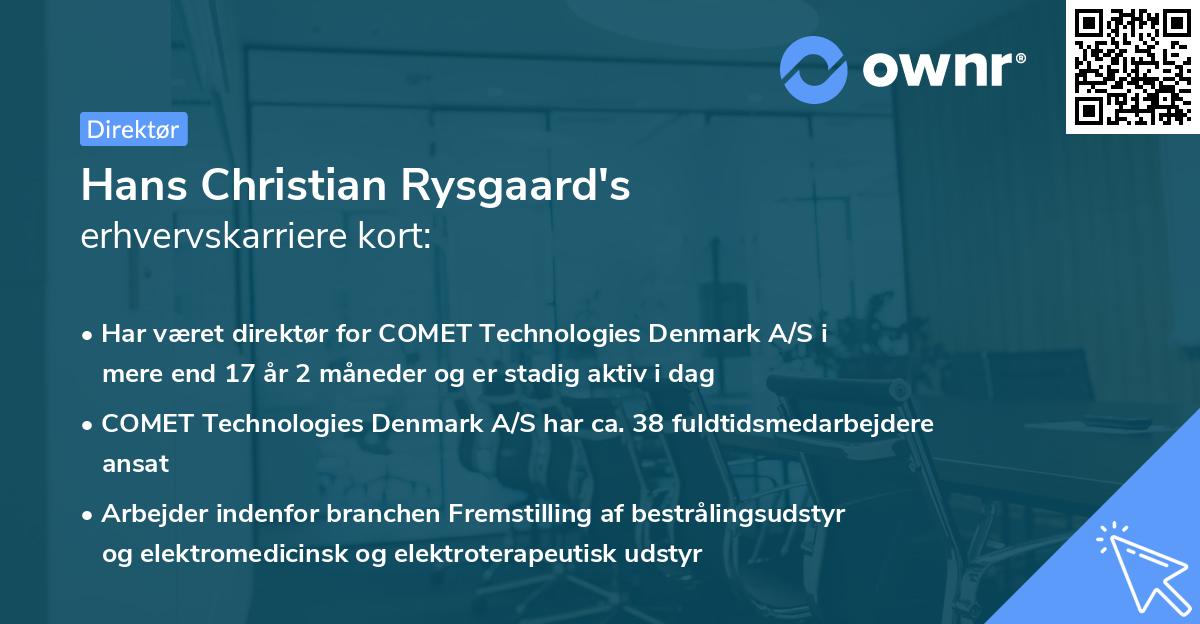 ownr®

Direktør

Hans Christian Rysgaard's
erhvervskarriere kort:

• Har været direktør for COMET Technologies Denmark A/S i mere end 17 år 2 måneder og er stadig aktiv i dag

• COMET Technologies Denmark A/S har ca. 38 fuldtidsmedarbejdere ansat

• Arbejder indenfor branchen Fremstilling af bestrålingsudstyr og elektromedicinsk og elektroterapeutisk udstyr